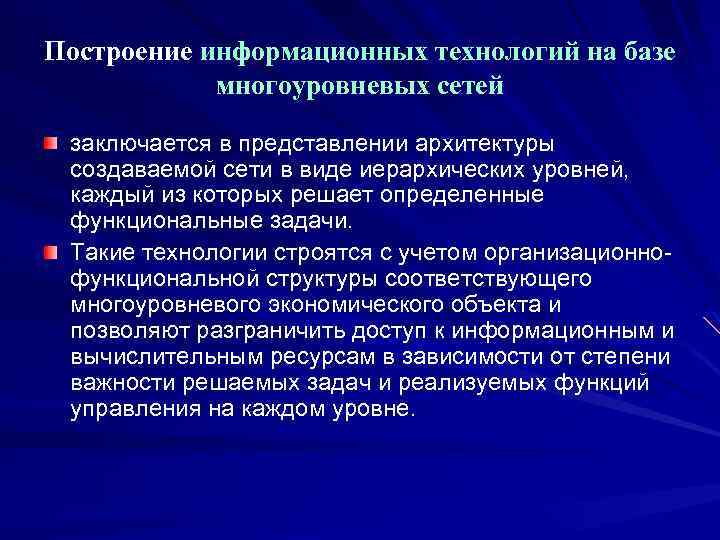 Построение информационных технологий на базе многоуровневых сетей

заключается в представлении архитектуры создаваемой сети в виде иерархических уровней, каждый из которых решает определенные функциональные задачи.

Такие технологии строятся с учетом организационно-функциональной структуры соответствующего многоуровневого экономического объекта и позволяют разграничить доступ к информационным и вычислительным ресурсам в зависимости от степени важности решаемых задач и реализуемых функций управления на каждом уровне.